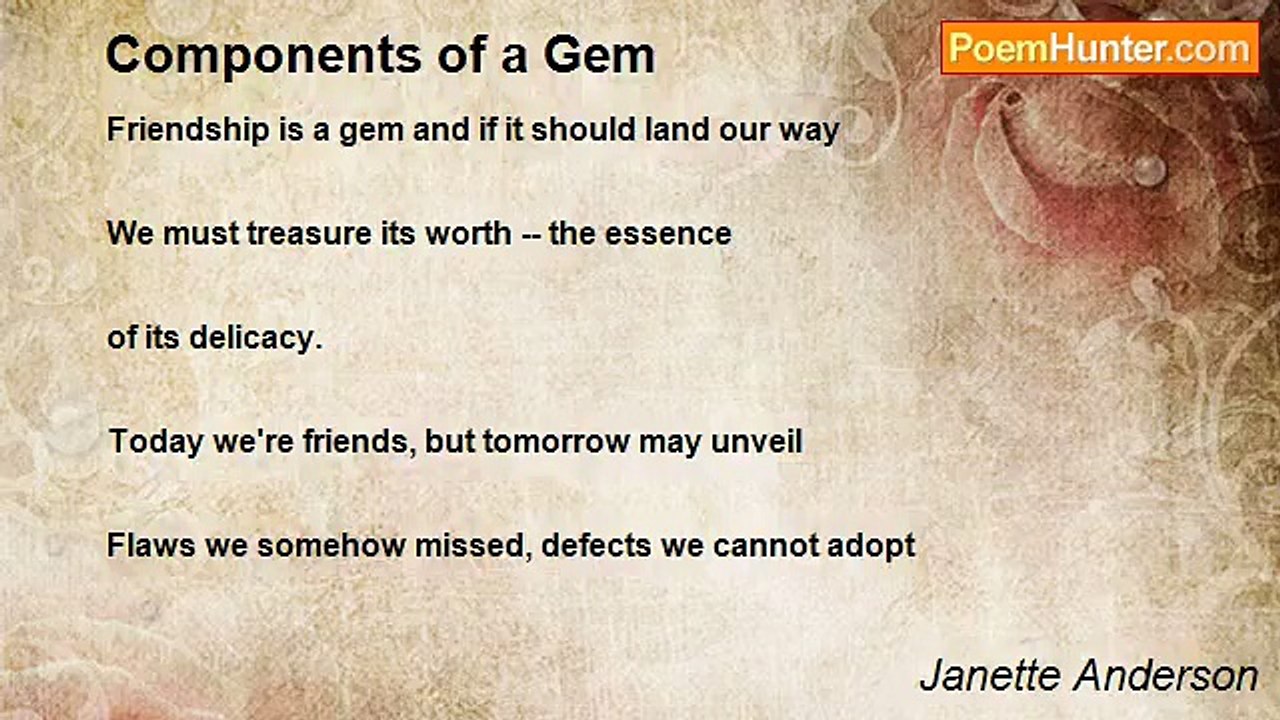 Components of a Gem

PoemHunter.com

Friendship is a gem and if it should land our way

We must treasure its worth -- the essence

of its delicacy.

Today we're friends, but tomorrow may unveil

Flaws we somehow missed, defects we cannot adopt

Janette Anderson